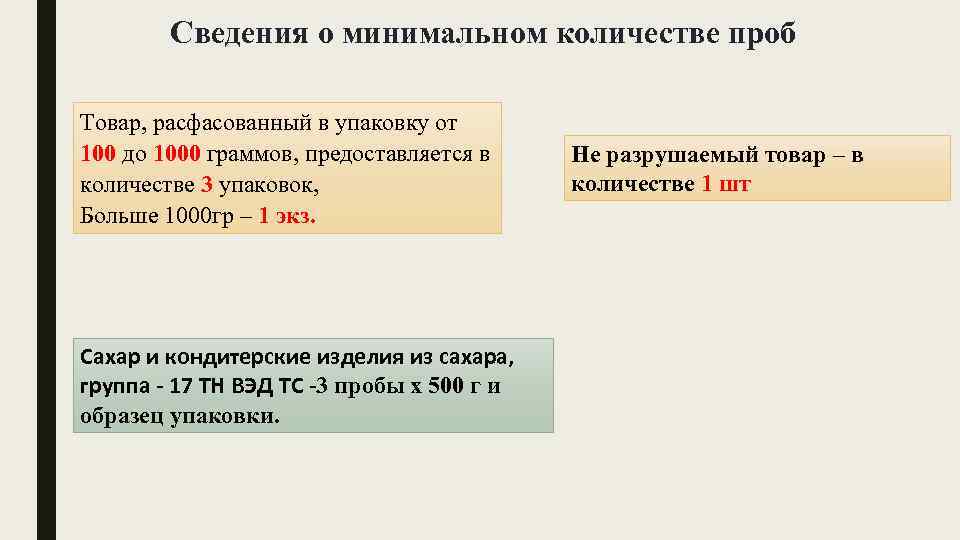 Сведения о минимальном количестве проб

Товар, расфасованный в упаковку от 100 до 1000 граммов, предоставляется в количестве 3 упаковок,
Больше 1000гр – 1 экз.

Не разрушаемый товар – в количестве 1 шт

Сахар и кондитерские изделия из сахара, группа - 17 ТН ВЭД ТС -3 пробы х 500 г и образец упаковки.